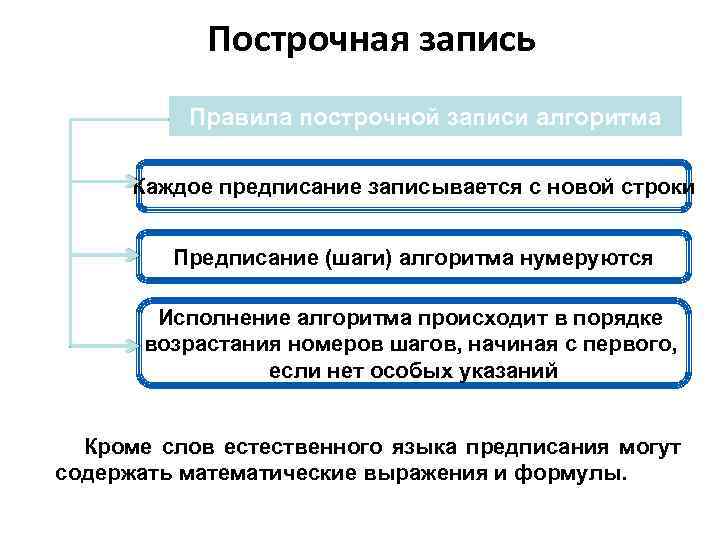 Построчная запись

Правила построчной записи алгоритма

Каждое предписание записывается с новой строки

Предписание (шаги) алгоритма нумеруются

Исполнение алгоритма происходит в порядке возрастания номеров шагов, начиная с первого, если нет особых указаний

Кроме слов естественного языка предписания могут содержать математические выражения и формулы.